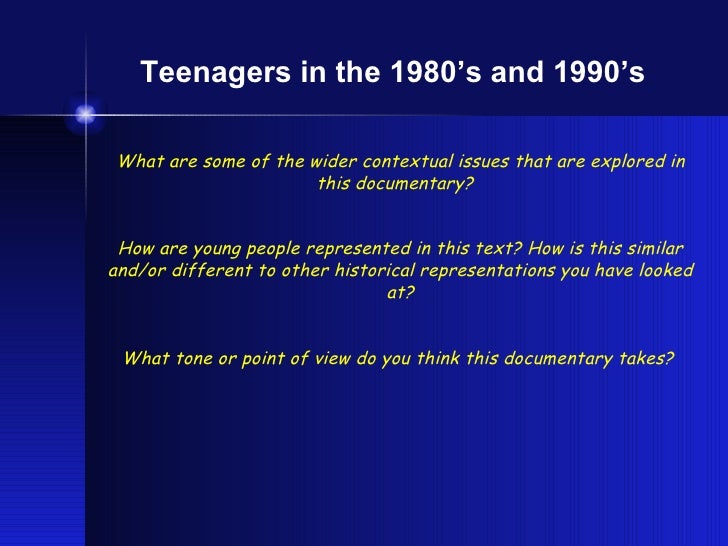 Teenagers in the 1980’s and 1990’s

What are some of the wider contextual issues that are explored in this documentary?

How are young people represented in this text? How is this similar and/or different to other historical representations you have looked at?

What tone or point of view do you think this documentary takes?